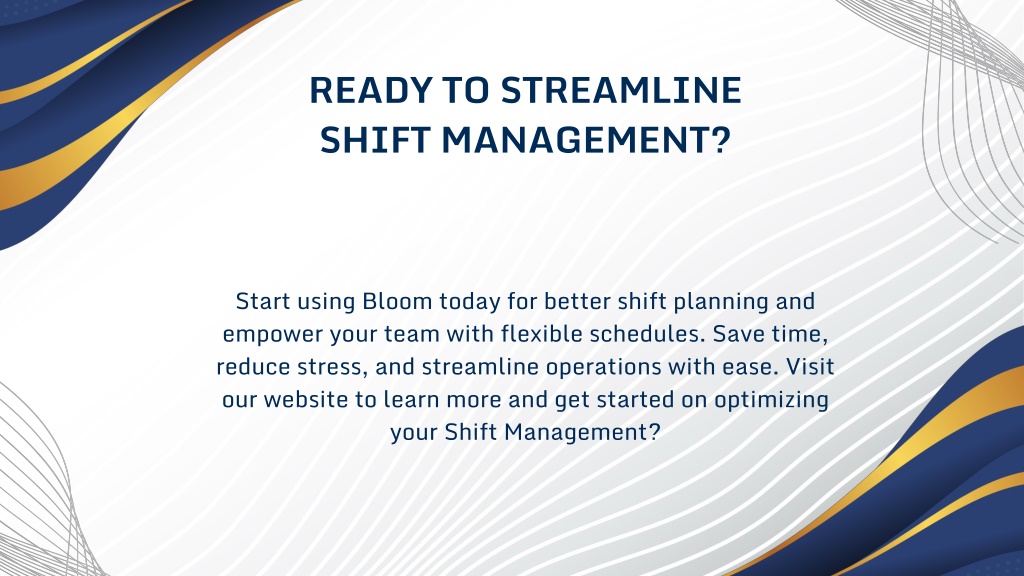 READY TO STREAMLINE SHIFT MANAGEMENT?

Start using Bloom today for better shift planning and empower your team with flexible schedules. Save time, reduce stress, and streamline operations with ease. Visit our website to learn more and get started on optimizing your Shift Management?